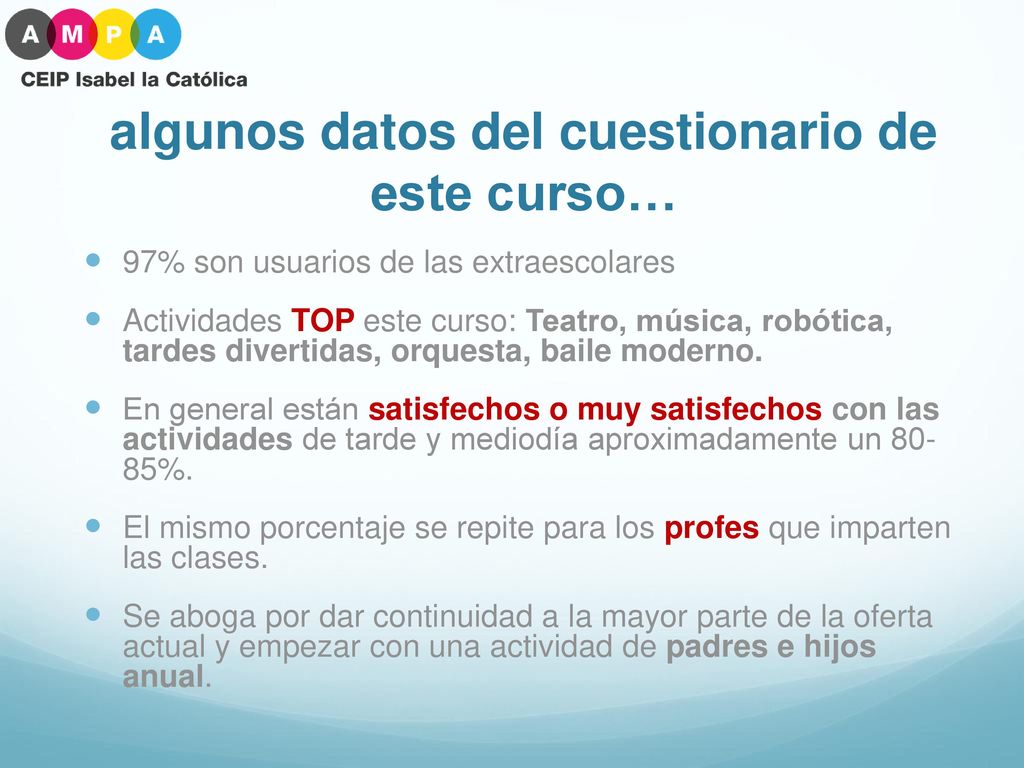 A M P A
CEIP Isabel la Católica

algunos datos del cuestionario de este curso…

97% son usuarios de las extraescolares

Actividades TOP este curso: Teatro, música, robótica, tardes divertidas, orquesta, baile moderno.

En general están satisfechos o muy satisfechos con las actividades de tarde y mediodía aproximadamente un 80-85%.

El mismo porcentaje se repite para los profes que imparten las clases.

Se aboga por dar continuidad a la mayor parte de la oferta actual y empezar con una actividad de padres e hijos anual.